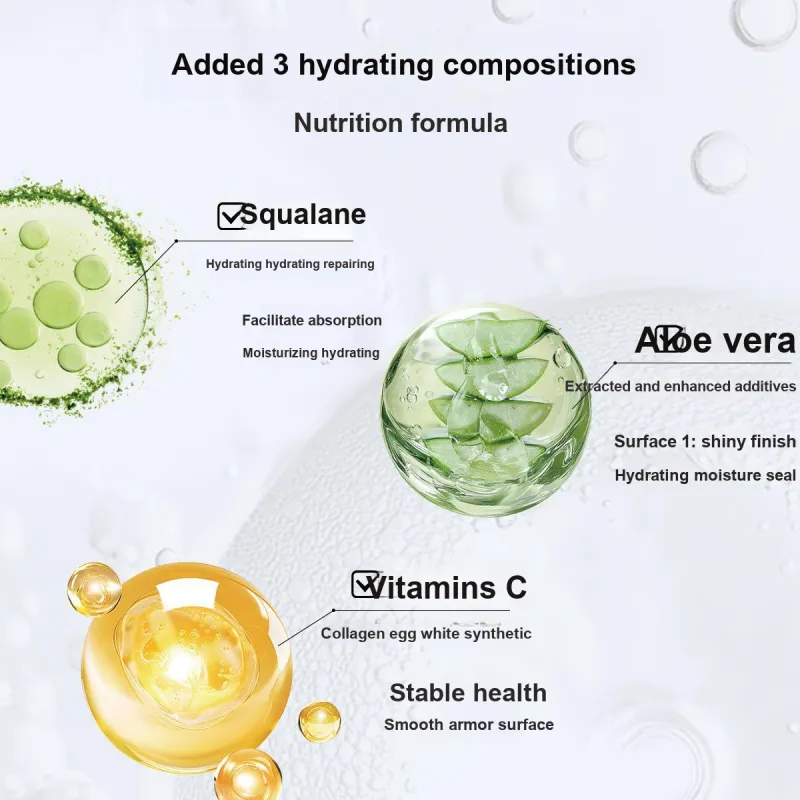 Added 3 hydrating compositions

Nutrition formula

Squalane

Hydrating hydrating repairing

Facilitate absorption

Moisturizing hydrating

Aloe vera

Extracted and enhanced additives

Surface 1: shiny finish

Hydrating moisture seal

Vitamins C

Collagen egg white synthetic

Stable health

Smooth armor surface